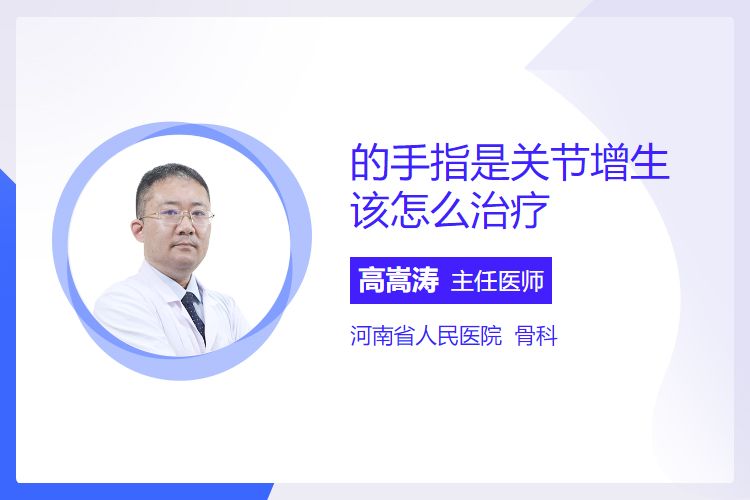 的手指是关节增生该怎么治疗

高嵩涛 主任医师

河南省人民医院 骨科